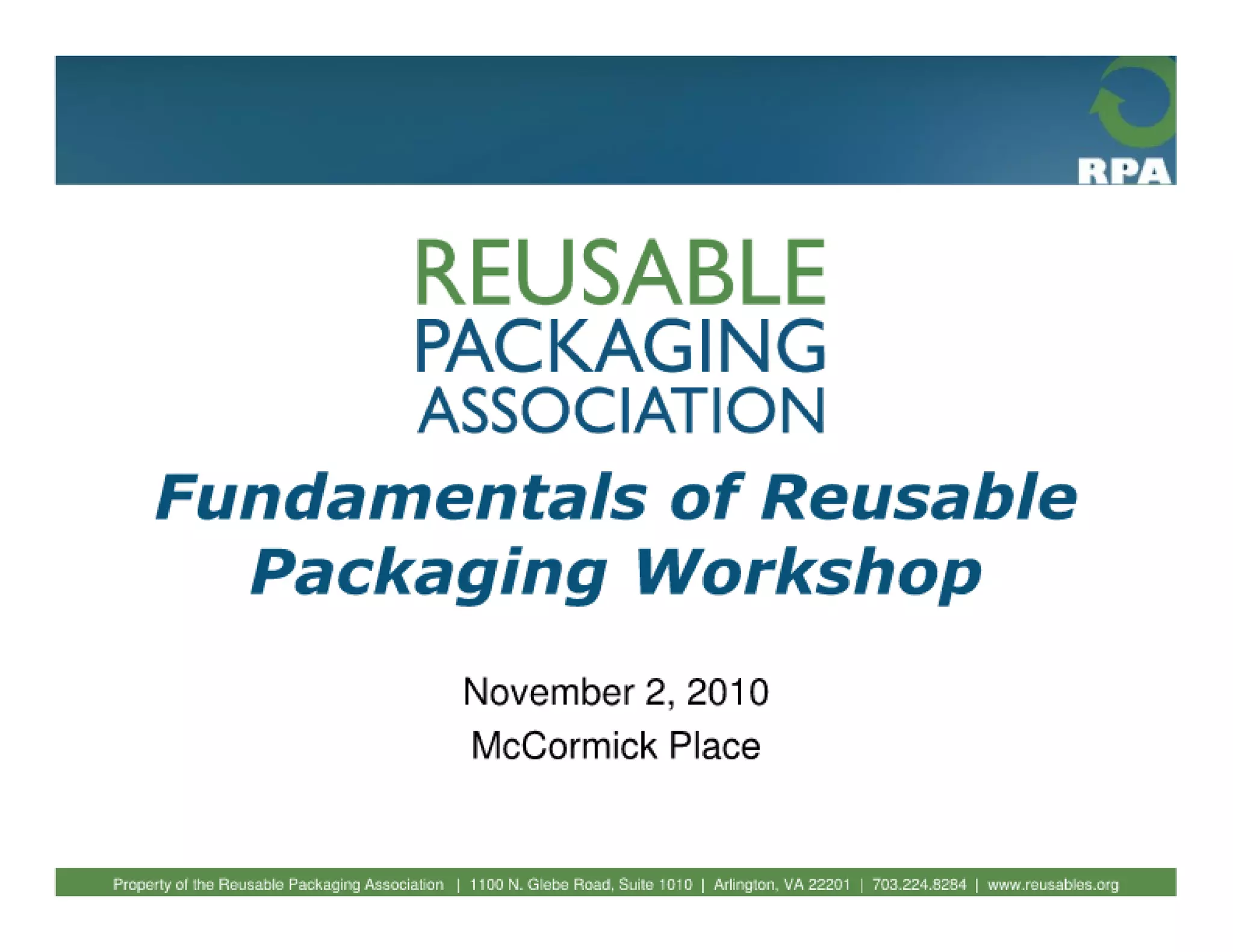 RPA

REUSABLE
PACKAGING
ASSOCIATION

Fundamentals of Reusable Packaging Workshop

November 2, 2010
McCormick Place

Property of the Reusable Packaging Association | 1100 N. Glebe Road, Suite 1010 | Arlington, VA 22201 | 703.224.8284 | www.reusables.org